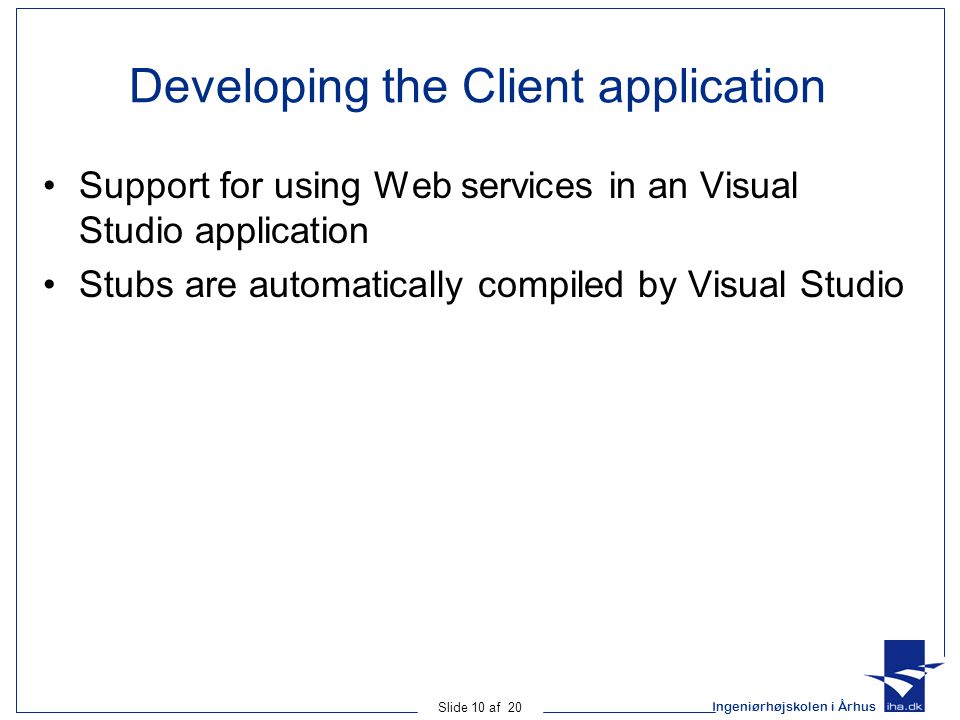 Developing the Client application

• Support for using Web services in an Visual Studio application
• Stubs are automatically compiled by Visual Studio

Slide 10 af 20

Ingeniørhøjskolen i Århus

iha.dk